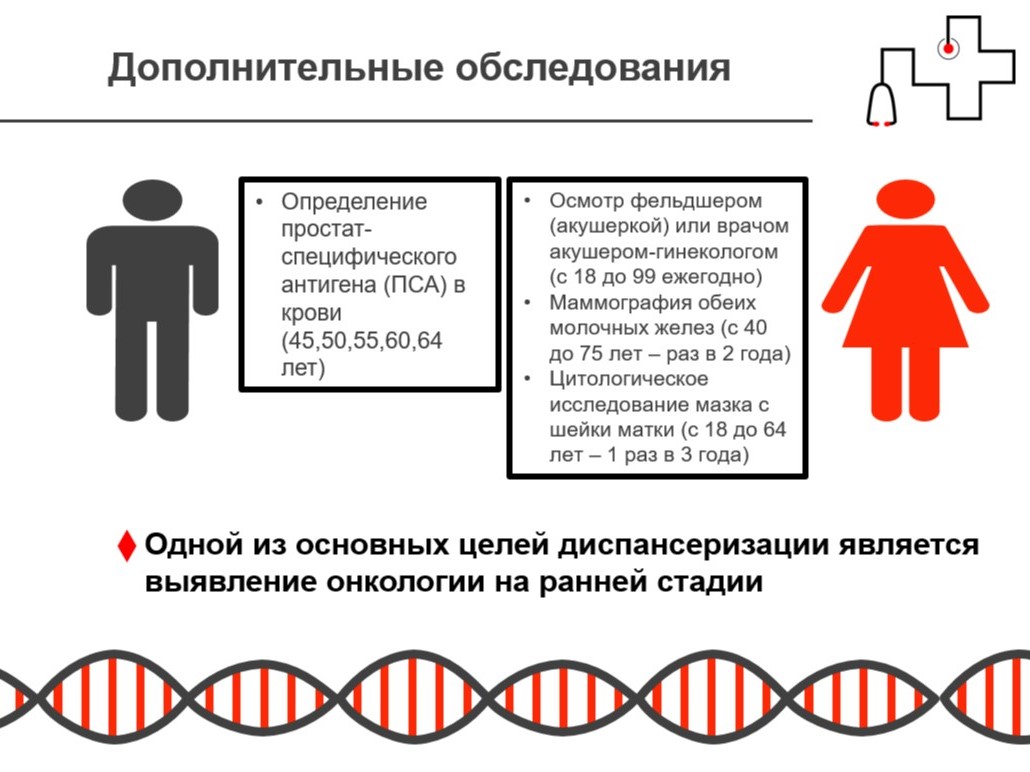 Дополнительные обследования

• Определение простат-специфического антигена (ПСА) в крови (45,50,55,60,64 лет)

• Осмотр фельдшером (акушеркой) или врачом акушером-гинекологом (с 18 до 99 ежегодно)
• Маммография обеих молочных желез (с 40 до 75 лет – раз в 2 года)
• Цитологическое исследование мазка с шейки матки (с 18 до 64 лет – 1 раз в 3 года)

Одной из основных целей диспансеризации является выявление онкологии на ранней стадии